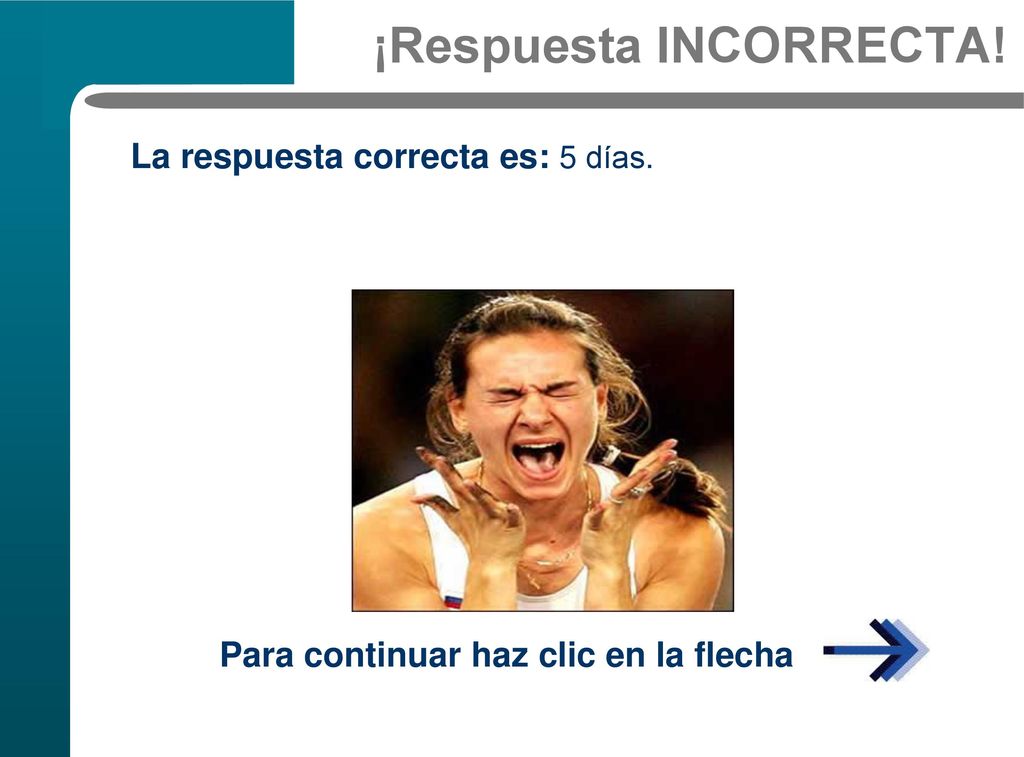 ¡Respuesta INCORRECTA!

La respuesta correcta es: 5 días.

Para continuar haz clic en la flecha